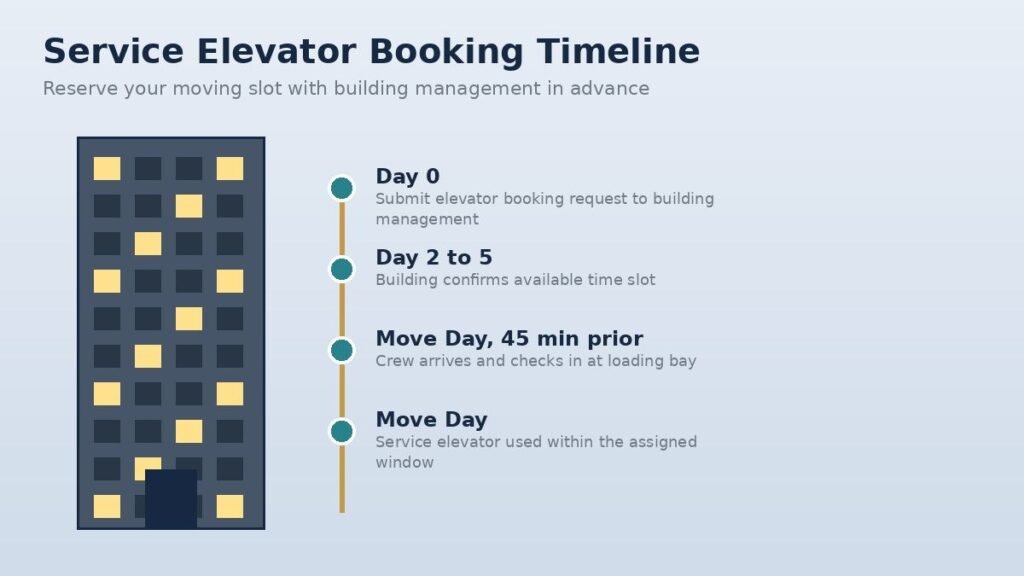 Service Elevator Booking Timeline

Reserve your moving slot with building management in advance

Day 0
Submit elevator booking request to building management

Day 2 to 5
Building confirms available time slot

Move Day, 45 min prior
Crew arrives and checks in at loading bay

Move Day
Service elevator used within the assigned window